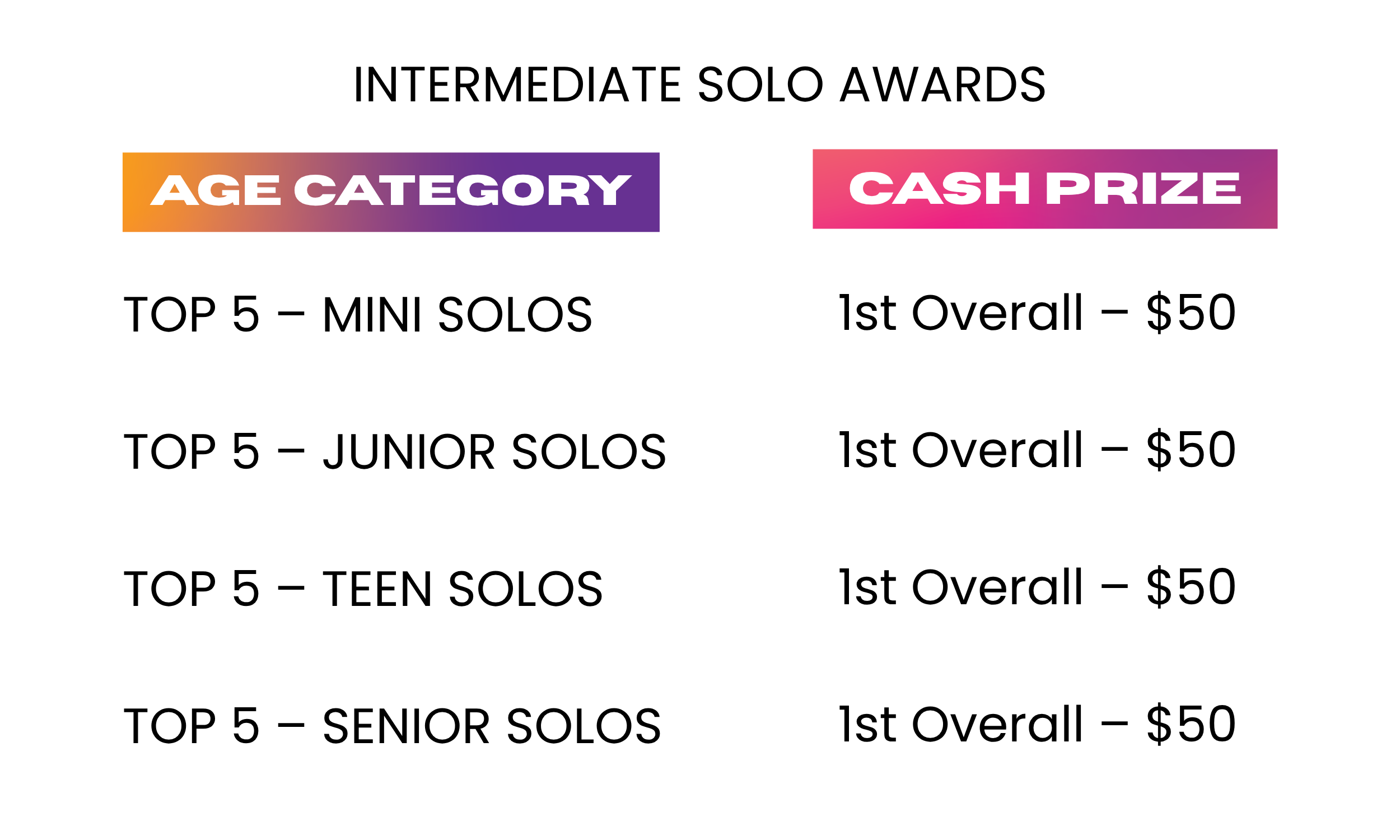 INTERMEDIATE SOLO AWARDS

| AGE CATEGORY | CASH PRIZE |
|---|---|
| TOP 5 – MINI SOLOS | 1st Overall – $50 |
| TOP 5 – JUNIOR SOLOS | 1st Overall – $50 |
| TOP 5 – TEEN SOLOS | 1st Overall – $50 |
| TOP 5 – SENIOR SOLOS | 1st Overall – $50 |